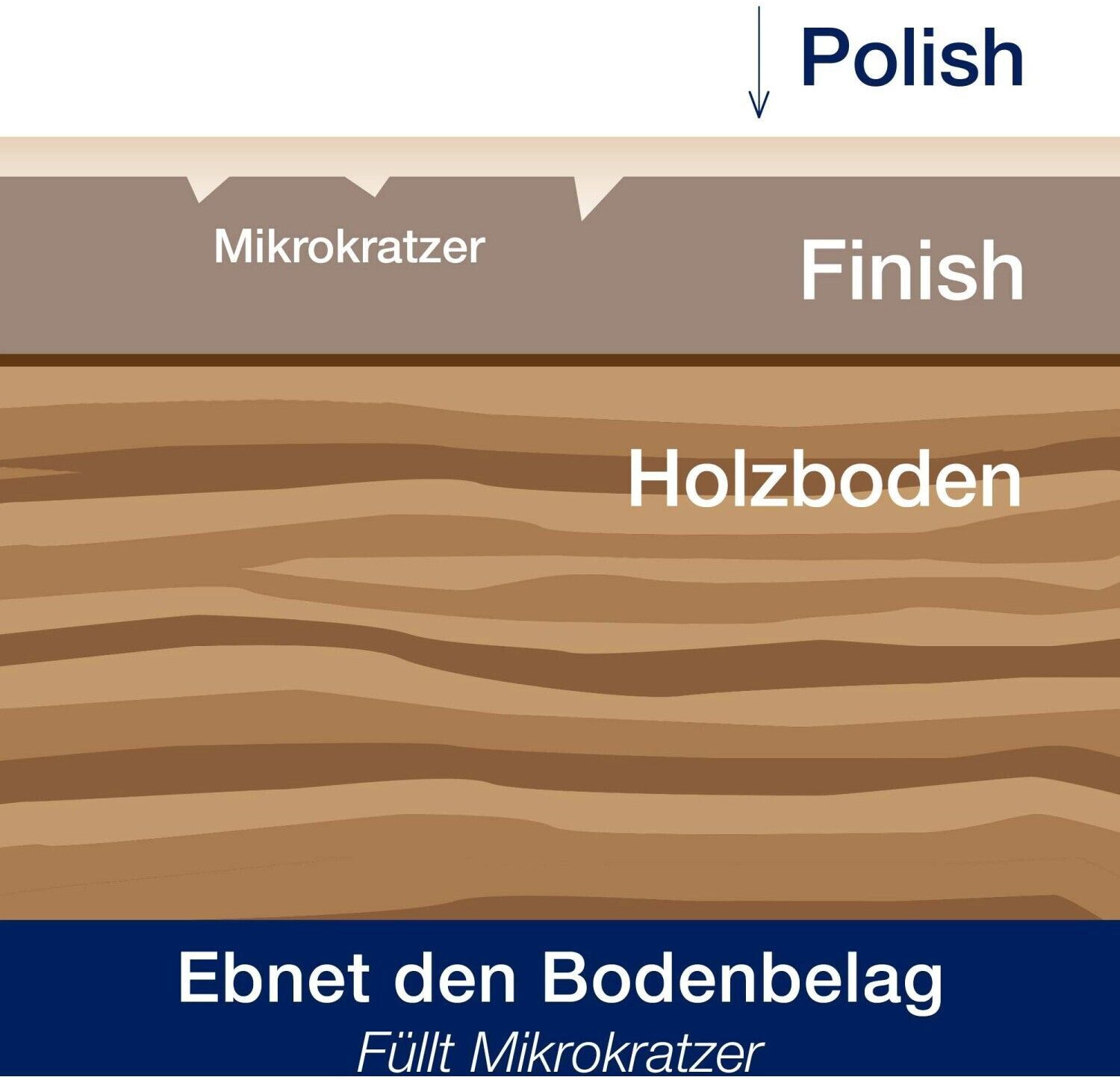 Polish

Mikrokratzer

Finish

Holzboden

Ebnet den Bodenbelag
Füllt Mikrokratzer